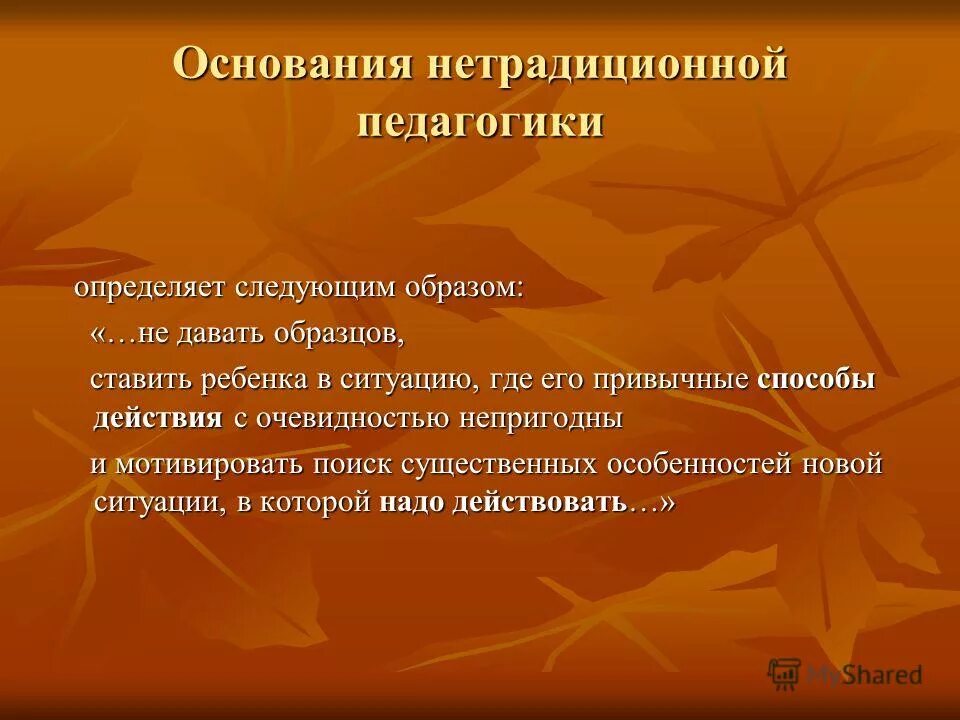 Основания нетрадиционной педагогики

определяет следующим образом:

«…не давать образцов,

ставить ребенка в ситуацию, где его привычные способы действия с очевидностью непригодны

и мотивировать поиск существенных особенностей новой ситуации, в которой надо действовать…»

MyShared